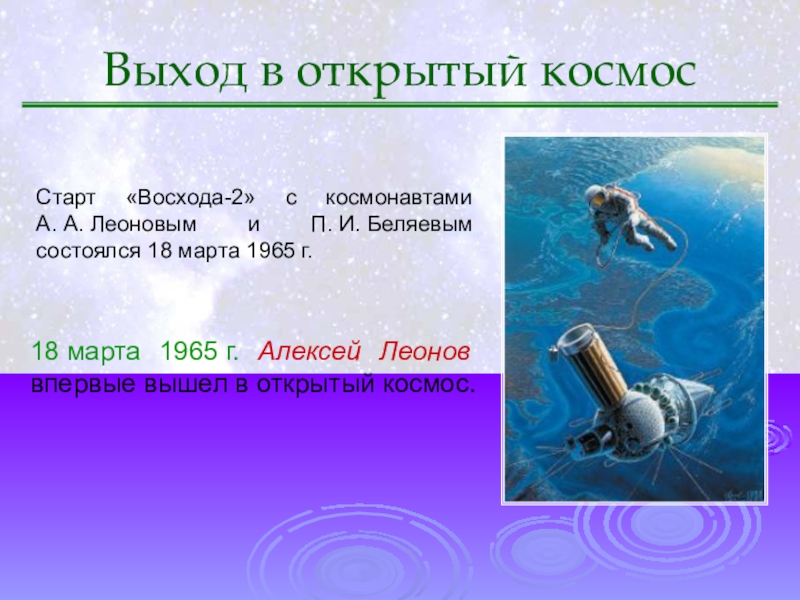 Выход в открытый космос

Старт «Восхода-2» с космонавтами А. А. Леоновым и П. И. Беляевым состоялся 18 марта 1965 г.

18 марта 1965 г. Алексей Леонов впервые вышел в открытый космос.